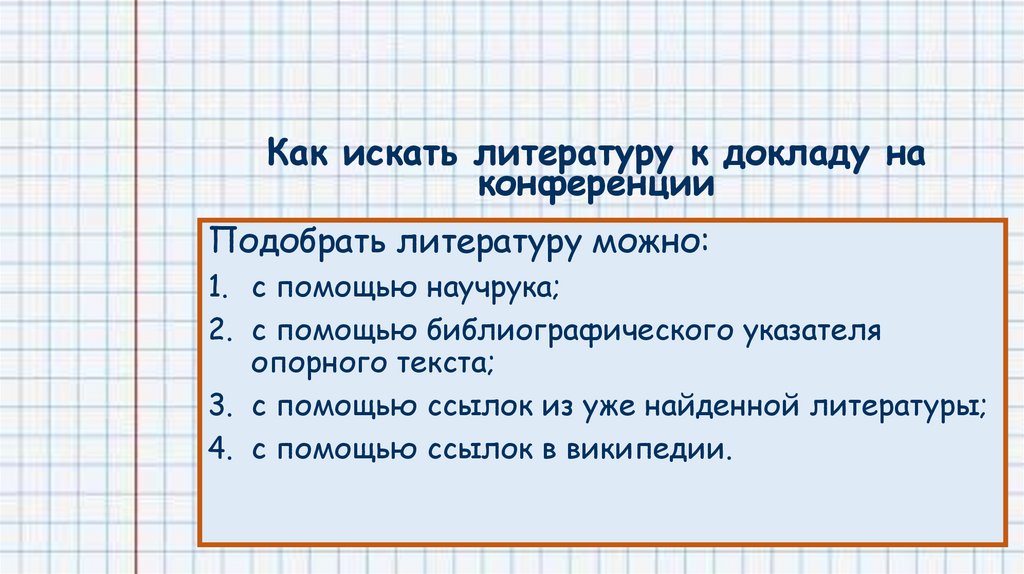 Как искать литературу к докладу на конференции

Подобрать литературу можно:

1. с помощью научрука;
2. с помощью библиографического указателя опорного текста;
3. с помощью ссылок из уже найденной литературы;
4. с помощью ссылок в википедии.